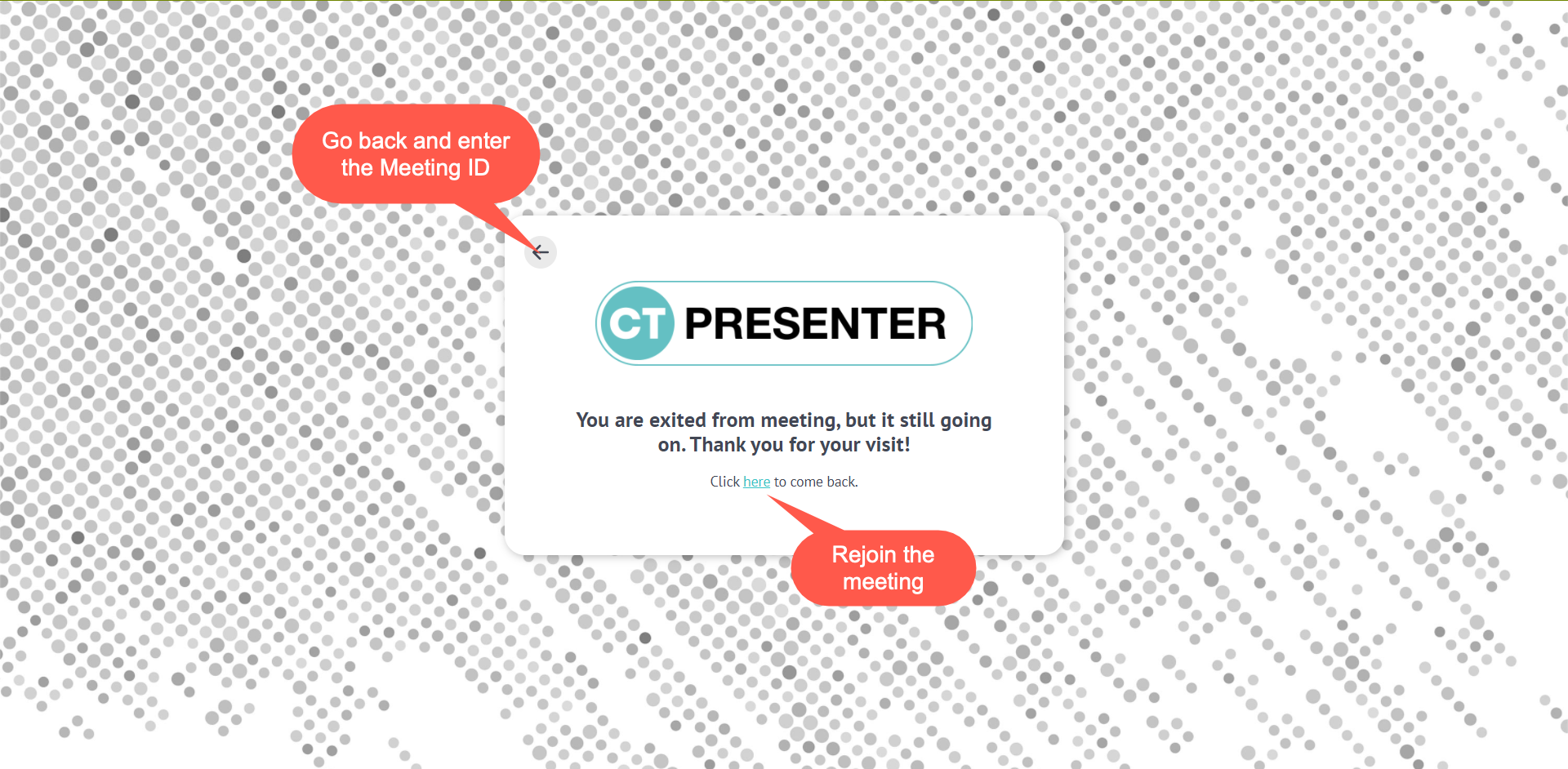 Go back and enter the Meeting ID

CT PRESENTER

You are exited from meeting, but it still going on. Thank you for your visit!

Click here to come back.

Rejoin the meeting